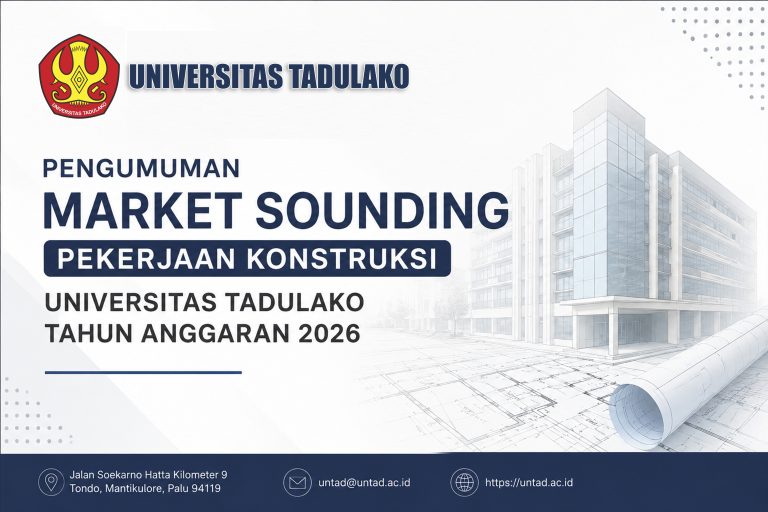 UNIVERSITAS TADULAKO

UNIVERSITAS TADULAKO

PENGUMUMAN
MARKET SOUNDING
PEKERJAAN KONSTRUKSI
UNIVERSITAS TADULAKO
TAHUN ANGGARAN 2026

Jalan Soekarno Hatta Kilometer 9
Tondo, Mantikulore, Palu 94119

untad@untad.ac.id

https://untad.ac.id